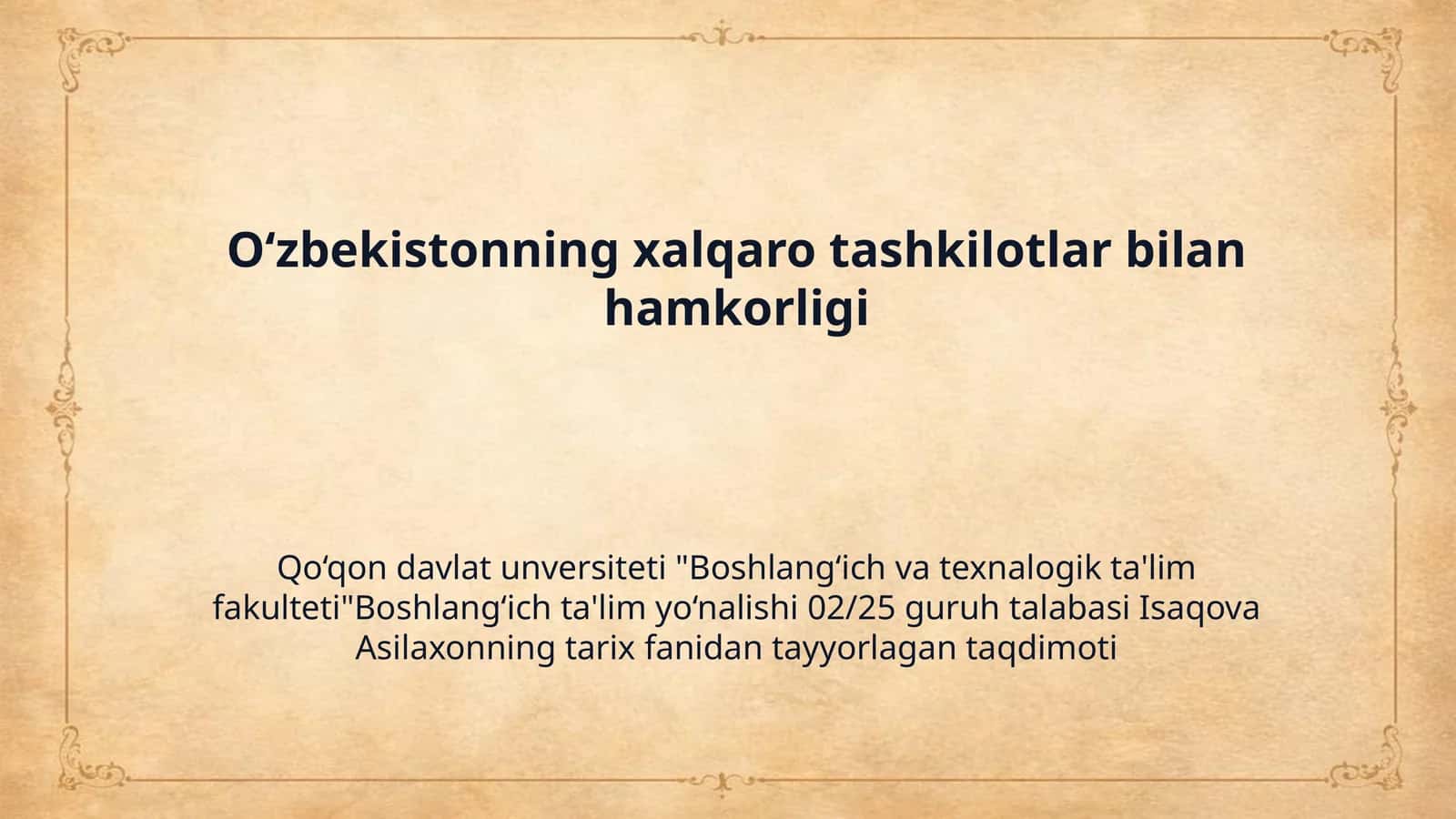 O‘zbekistonning xalqaro tashkilotlar bilan hamkorligi

Qo‘qon davlat unversiteti "Boshlang‘ich va texnalogik ta'lim fakulteti"Boshlang‘ich ta'lim yo‘nalishi 02/25 guruh talabasi Isaqova Asilaxonning tarix fanidan tayyorlagan taqdimoti